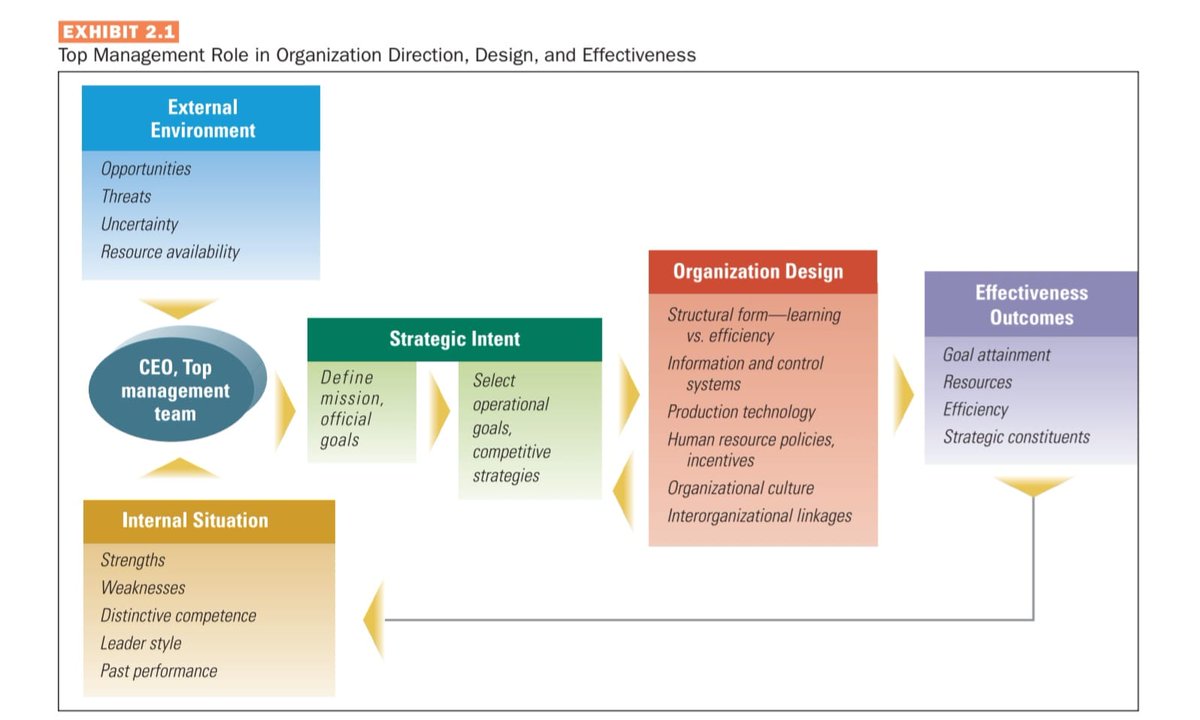 EXHIBIT 2.1
Top Management Role in Organization Direction, Design, and Effectiveness

External Environment

Opportunities
Threats
Uncertainty
Resource availability

CEO, Top management team

Internal Situation

Strengths
Weaknesses
Distinctive competence
Leader style
Past performance

Strategic Intent

Define mission, official goals

Select operational goals, competitive strategies

Organization Design

Structural form—learning vs. efficiency
Information and control systems
Production technology
Human resource policies, incentives
Organizational culture
Interorganizational linkages

Effectiveness Outcomes

Goal attainment
Resources
Efficiency
Strategic constituents